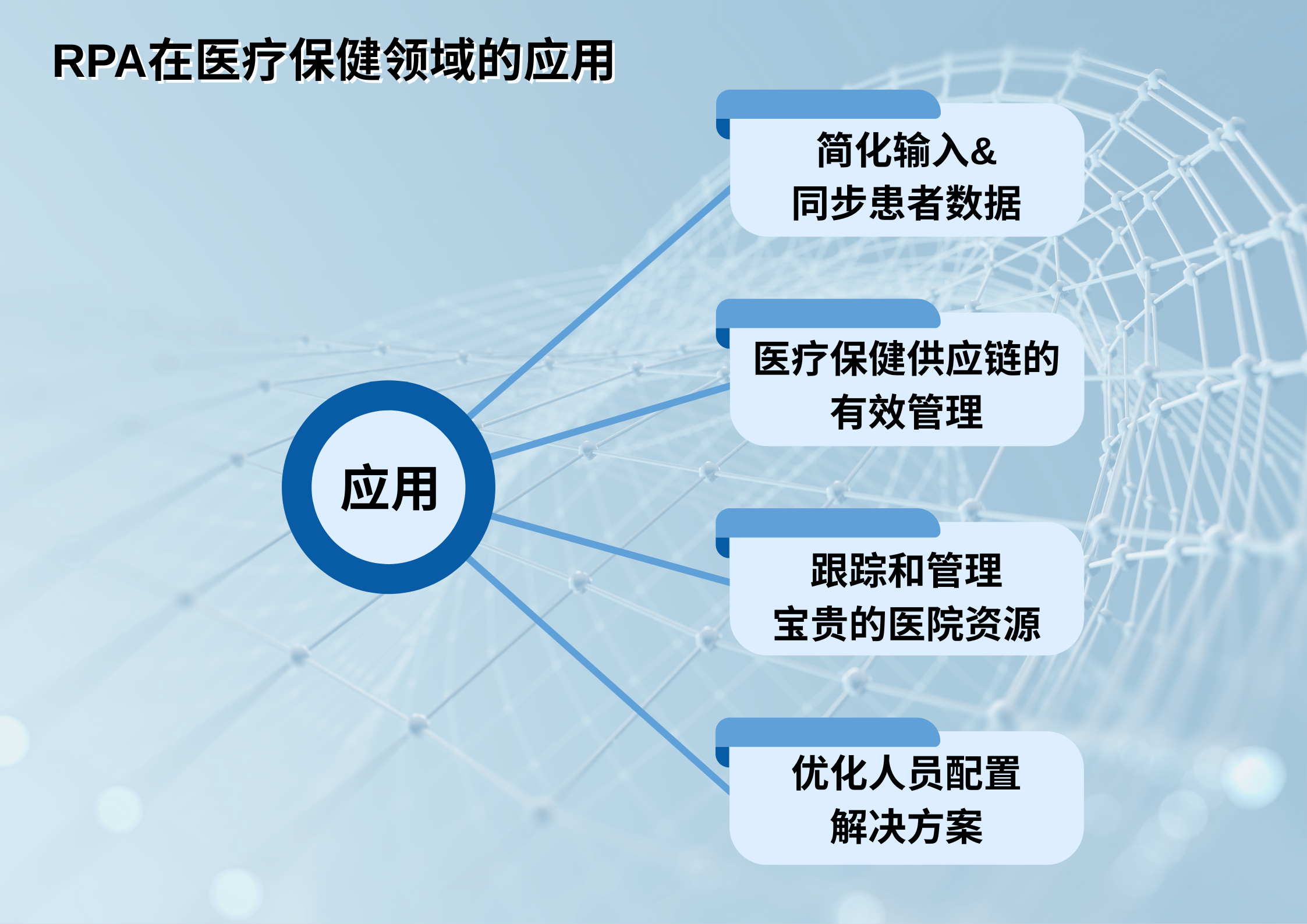 RPA在医疗保健领域的应用

应用

简化输入&
同步患者数据

医疗保健供应链的
有效管理

跟踪和管理
宝贵的医院资源

优化人员配置
解决方案